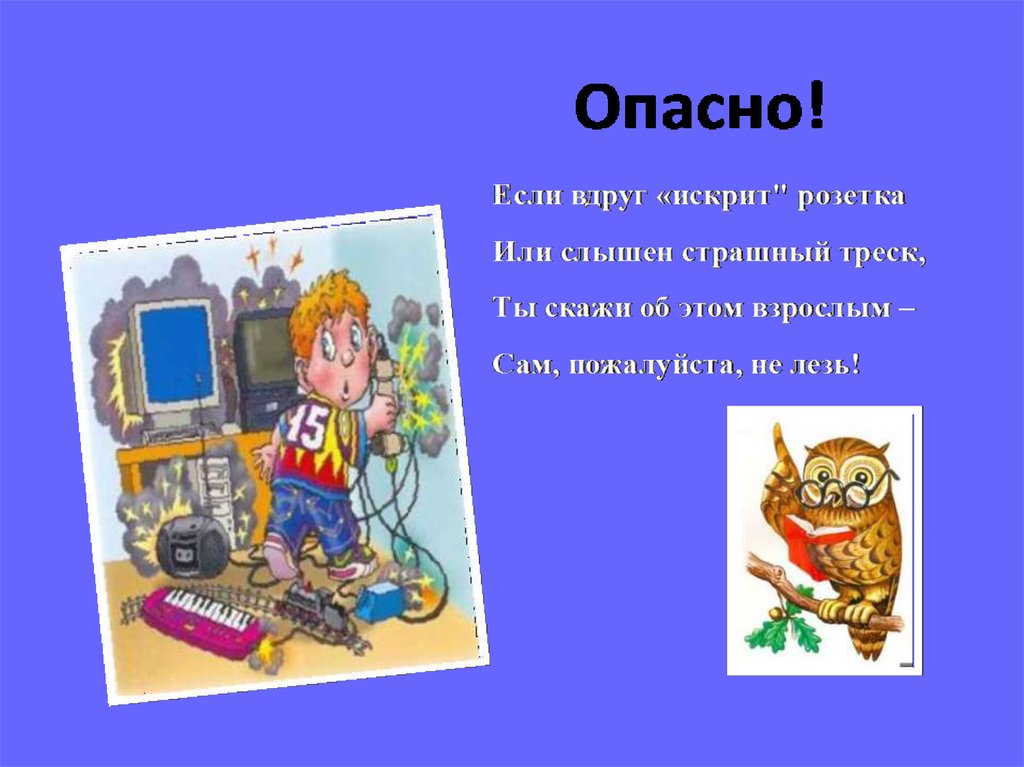 Опасно!

Если вдруг «искрит" розетка
Или слышен страшный треск,
Ты скажи об этом взрослым –
Сам, пожалуйста, не лезь!

15